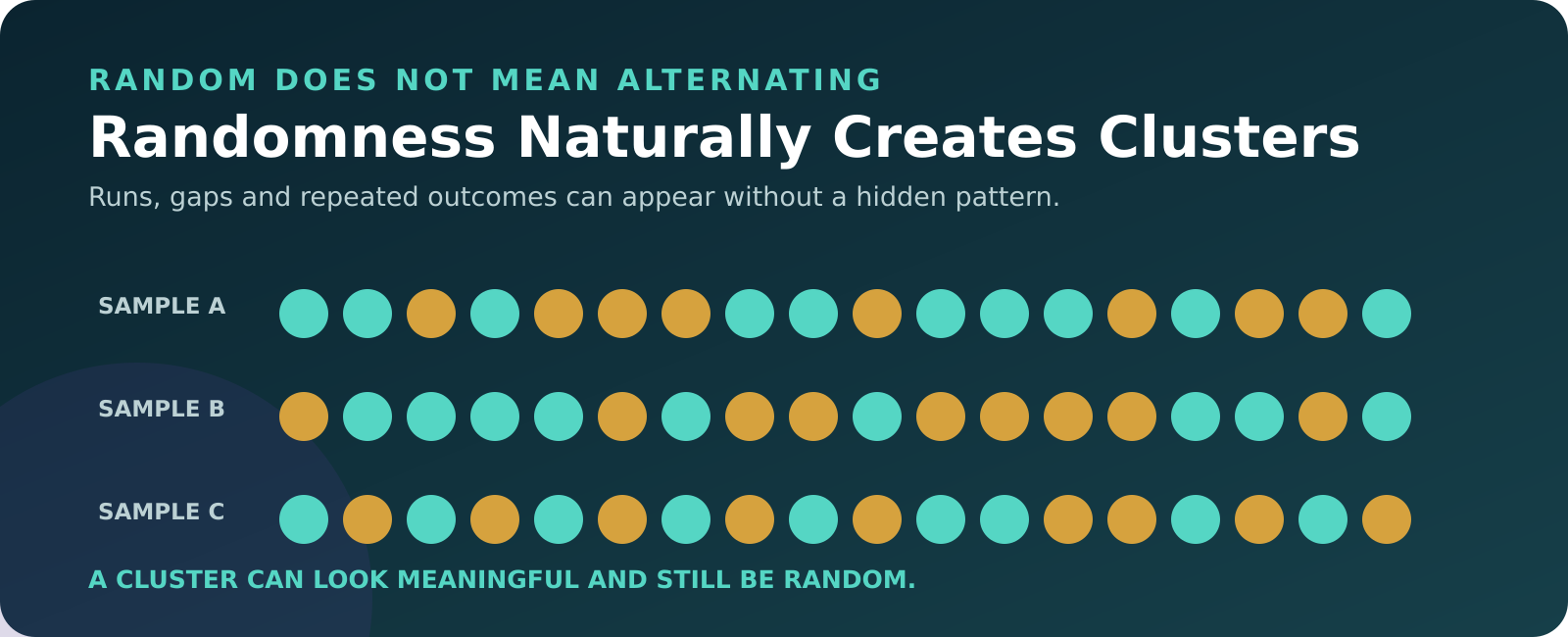 RANDOM DOES NOT MEAN ALTERNATING

Randomness Naturally Creates Clusters

Runs, gaps and repeated outcomes can appear without a hidden pattern.

SAMPLE A

SAMPLE B

SAMPLE C

A CLUSTER CAN LOOK MEANINGFUL AND STILL BE RANDOM.